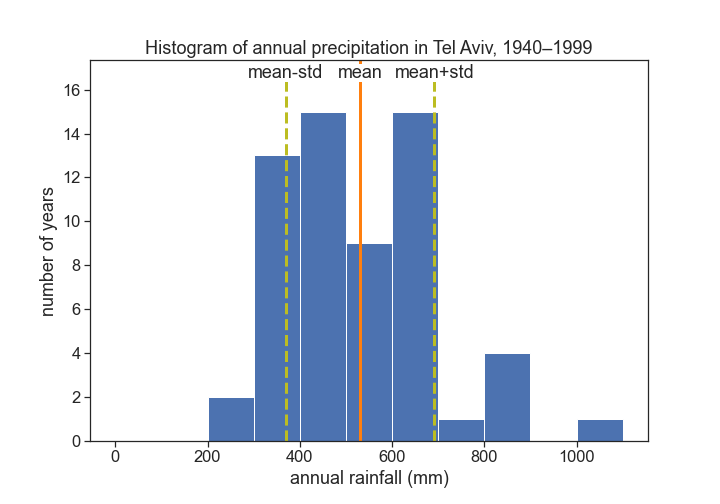 Histogram of annual precipitation in Tel Aviv, 1940–1999

mean-std mean mean+std

number of years

16
14
12
10
8
6
4
2
0

0 200 400 600 800 1000

annual rainfall (mm)